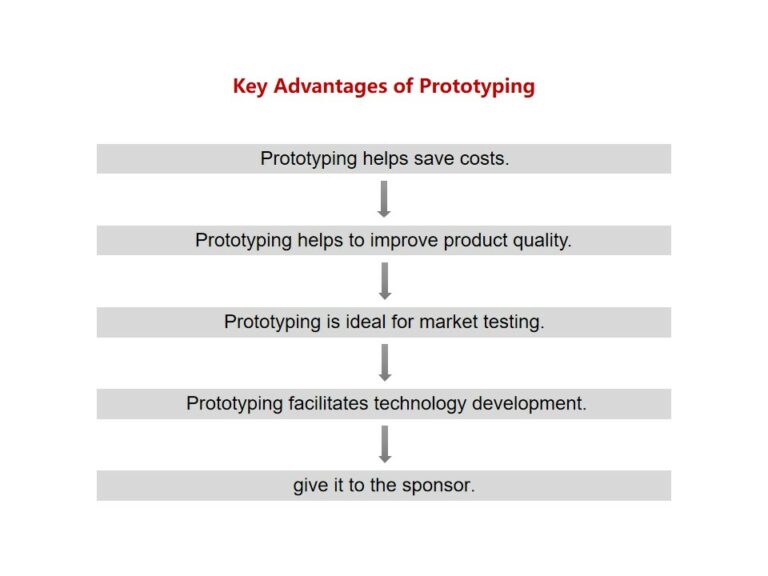 Key Advantages of Prototyping

Prototyping helps save costs.

Prototyping helps to improve product quality.

Prototyping is ideal for market testing.

Prototyping facilitates technology development.

give it to the sponsor.